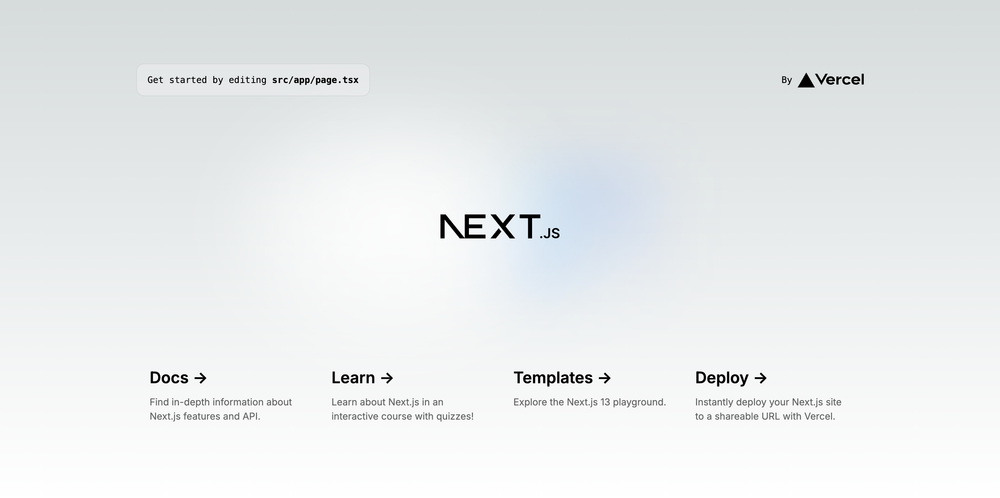 Get started by editing src/app/page.tsx

By Vercel

NEXT.JS

Docs →

Find in-depth information about Next.js features and API.

Learn →

Learn about Next.js in an interactive course with quizzes!

Templates →

Explore the Next.js 13 playground.

Deploy →

Instantly deploy your Next.js site to a shareable URL with Vercel.